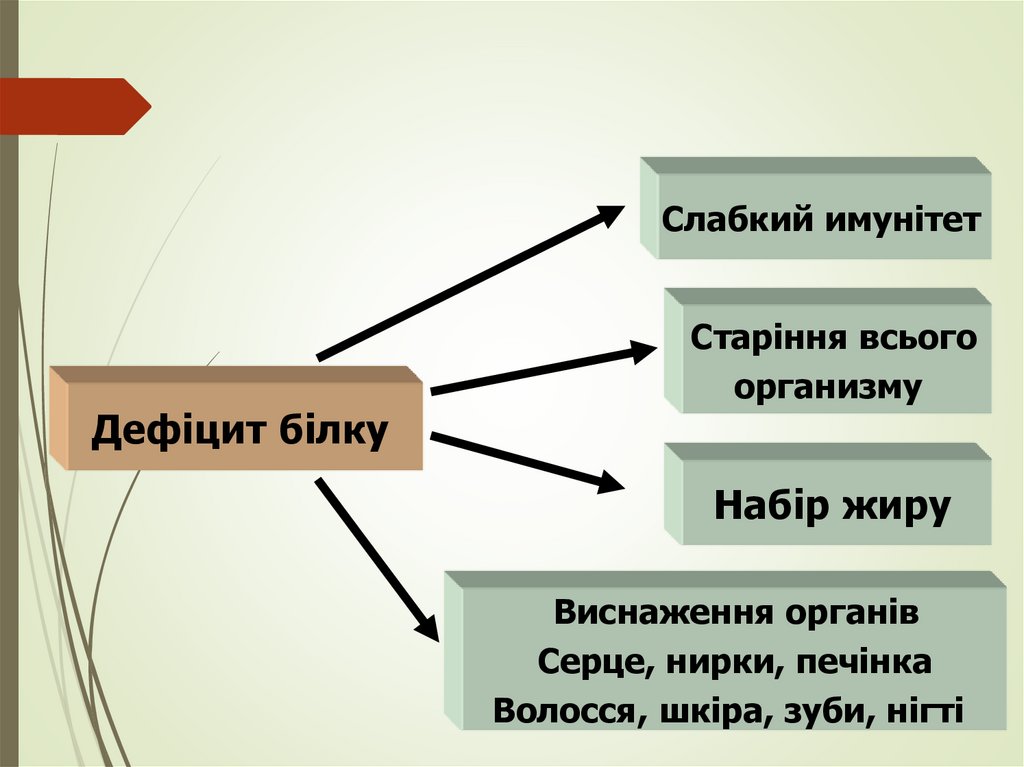 Дефіцит білку

Слабкий имунітет

Старіння всього организму

Набір жиру

Виснаження органів
Серце, нирки, печінка
Волосся, шкіра, зуби, нігті